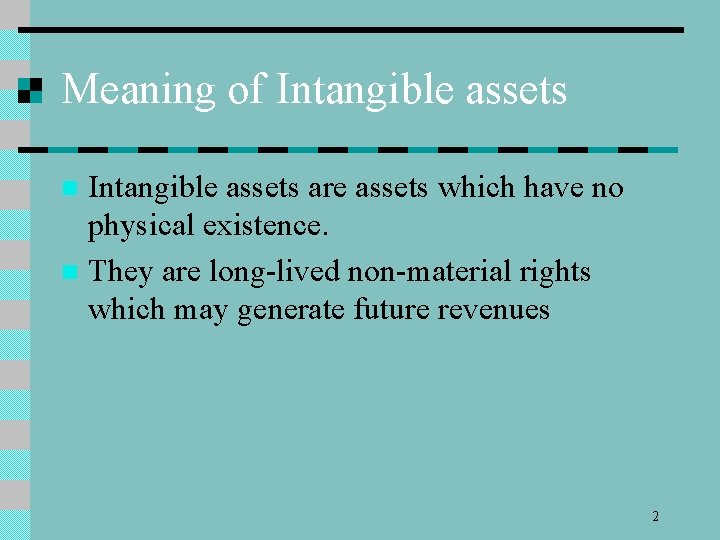 Meaning of Intangible assets

Intangible assets are assets which have no physical existence.

They are long-lived non-material rights which may generate future revenues

2